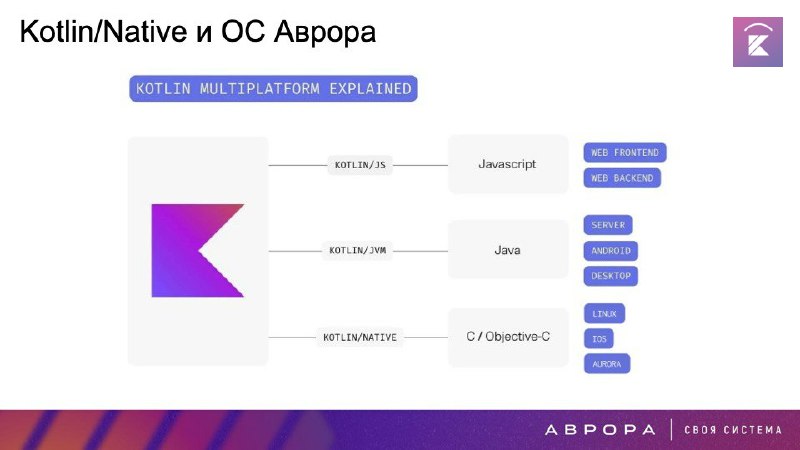 Kotlin/Native и ОС Аврора

KOTLIN MULTIPLATFORM EXPLAINED

KOTLIN/JS

Javascript

WEB FRONTEND

WEB BACKEND

KOTLIN/JVM

Java

SERVER

ANDROID

DESKTOP

KOTLIN/NATIVE

C / Objective-C

LINUX

IOS

AURORA

АВРОРА | СВОЯ СИСТЕМА